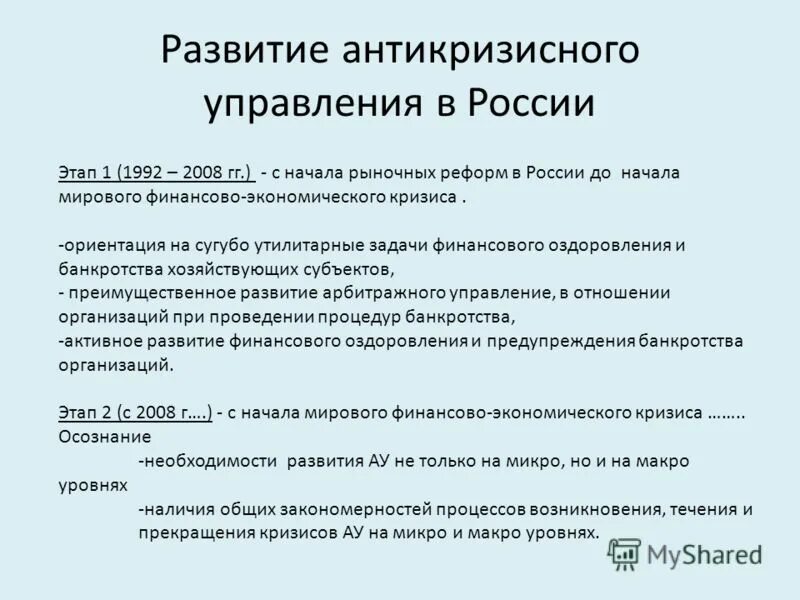 Развитие антикризисного управления в России

Этап 1 (1992 – 2008 гг.) - с начала рыночных реформ в России до начала мирового финансово-экономического кризиса .

-ориентация на сугубо утилитарные задачи финансового оздоровления и банкротства хозяйствующих субъектов,
- преимущественное развитие арбитражного управление, в отношении организаций при проведении процедур банкротства,
-активное развитие финансового оздоровления и предупреждения банкротства организаций.

Этап 2 (с 2008 г….) - с начала мирового финансово-экономического кризиса ……..
Осознание
-необходимости развития АУ не только на микро, но и на макро уровнях
-наличия общих закономерностей процессов возникновения, течения и прекращения кризисов АУ на микро и макро уровнях.

MyShared